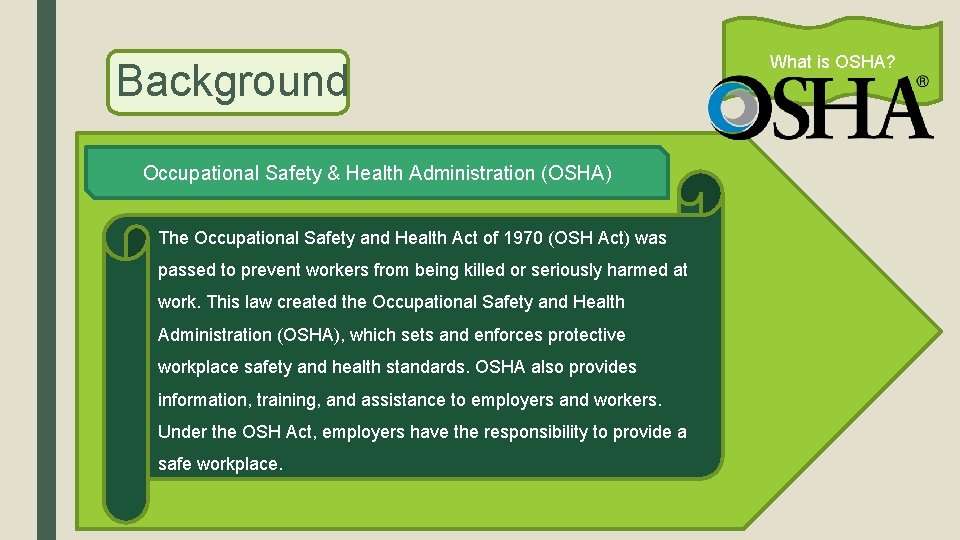 Background

What is OSHA?

OSHA®

Occupational Safety & Health Administration (OSHA)

The Occupational Safety and Health Act of 1970 (OSH Act) was passed to prevent workers from being killed or seriously harmed at work. This law created the Occupational Safety and Health Administration (OSHA), which sets and enforces protective workplace safety and health standards. OSHA also provides information, training, and assistance to employers and workers. Under the OSH Act, employers have the responsibility to provide a safe workplace.